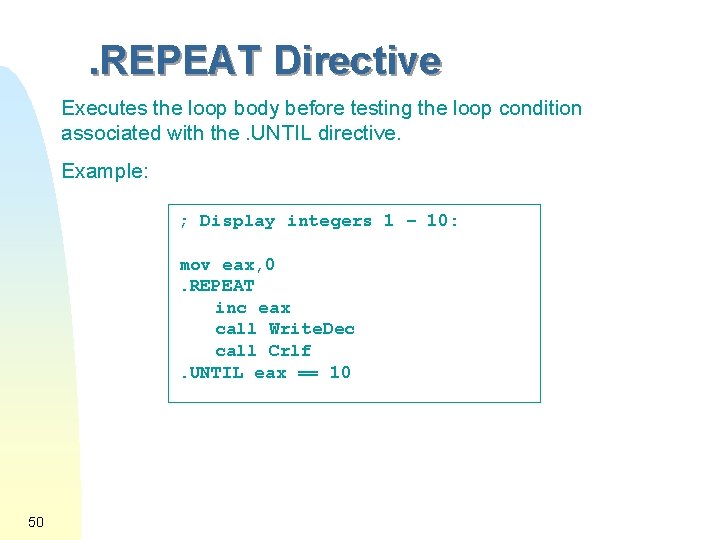 .REPEAT Directive

Executes the loop body before testing the loop condition associated with the .UNTIL directive.

Example:

; Display integers 1 – 10:

mov eax,0
.REPEAT
inc eax
call WriteDec
call Crlf
.UNTIL eax == 10

50